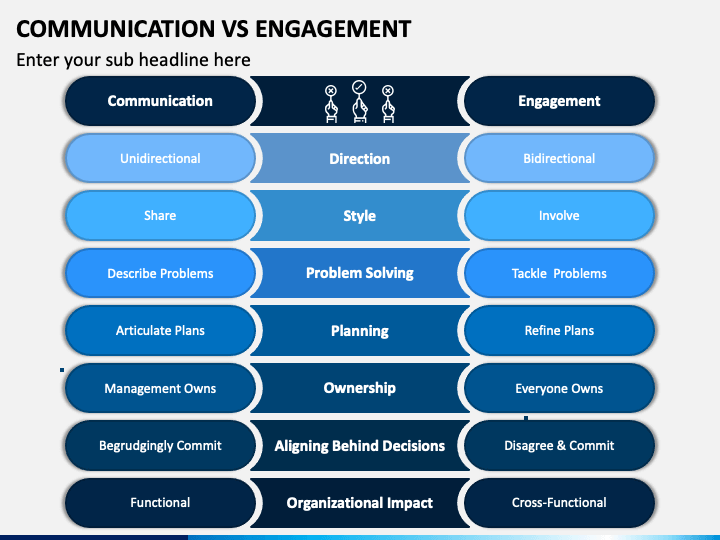 COMMUNICATION VS ENGAGEMENT

Enter your sub headline here

| Communication | | Engagement |
|---|---|---|
| Unidirectional | Direction | Bidirectional |
| Share | Style | Involve |
| Describe Problems | Problem Solving | Tackle Problems |
| Articulate Plans | Planning | Refine Plans |
| Management Owns | Ownership | Everyone Owns |
| Begrudgingly Commit | Aligning Behind Decisions | Disagree & Commit |
| Functional | Organizational Impact | Cross-Functional |